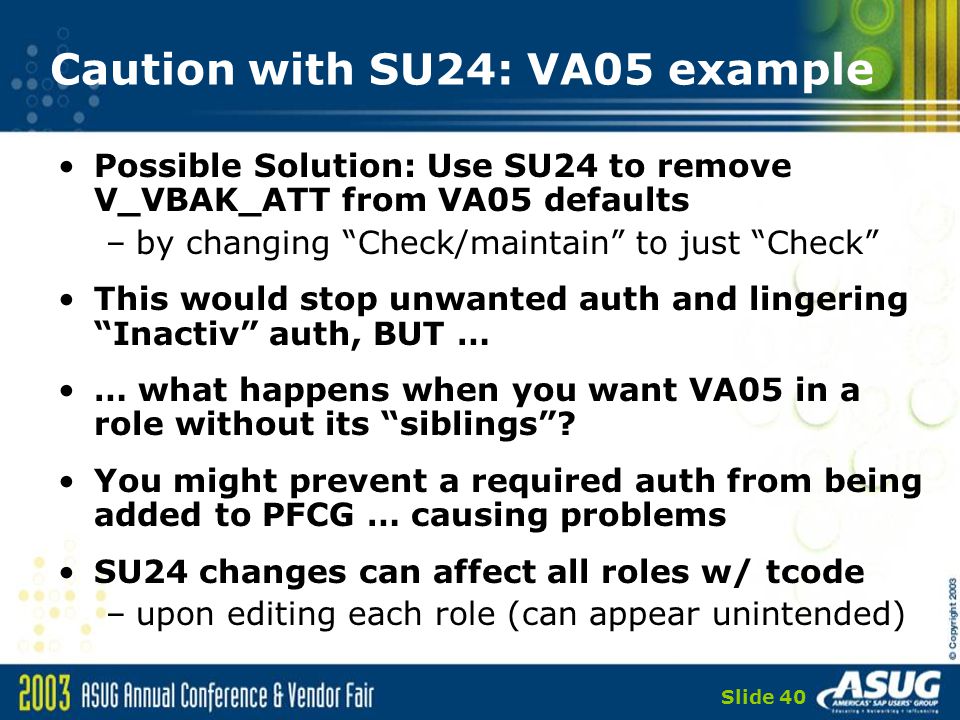 Caution with SU24: VA05 example

• Possible Solution: Use SU24 to remove V_VBAK_ATT from VA05 defaults
– by changing “Check/maintain” to just “Check”

• This would stop unwanted auth and lingering “Inactiv” auth, BUT …

• … what happens when you want VA05 in a role without its “siblings”?

• You might prevent a required auth from being added to PFCG … causing problems

• SU24 changes can affect all roles w/ tcode
– upon editing each role (can appear unintended)

© Copyright 2003

2003 ASUG Annual Conference & Vendor Fair

Slide 40

ASUG
AMERICAS' SAP USERS' GROUP
Educating • Networking • Influencing